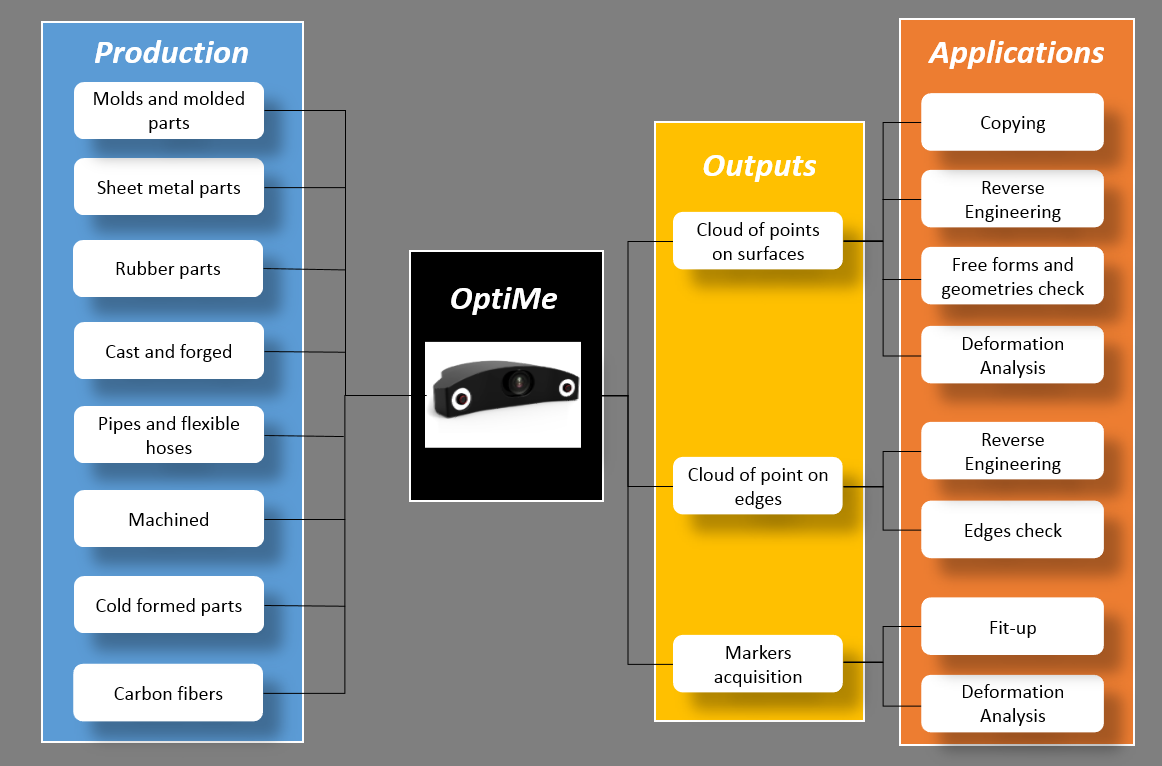 Production

Molds and molded parts

Sheet metal parts

Rubber parts

Cast and forged

Pipes and flexible hoses

Machined

Cold formed parts

Carbon fibers

OptiMe

Outputs

Cloud of points on surfaces

Cloud of point on edges

Markers acquisition

Applications

Copying

Reverse Engineering

Free forms and geometries check

Deformation Analysis

Reverse Engineering

Edges check

Fit-up

Deformation Analysis